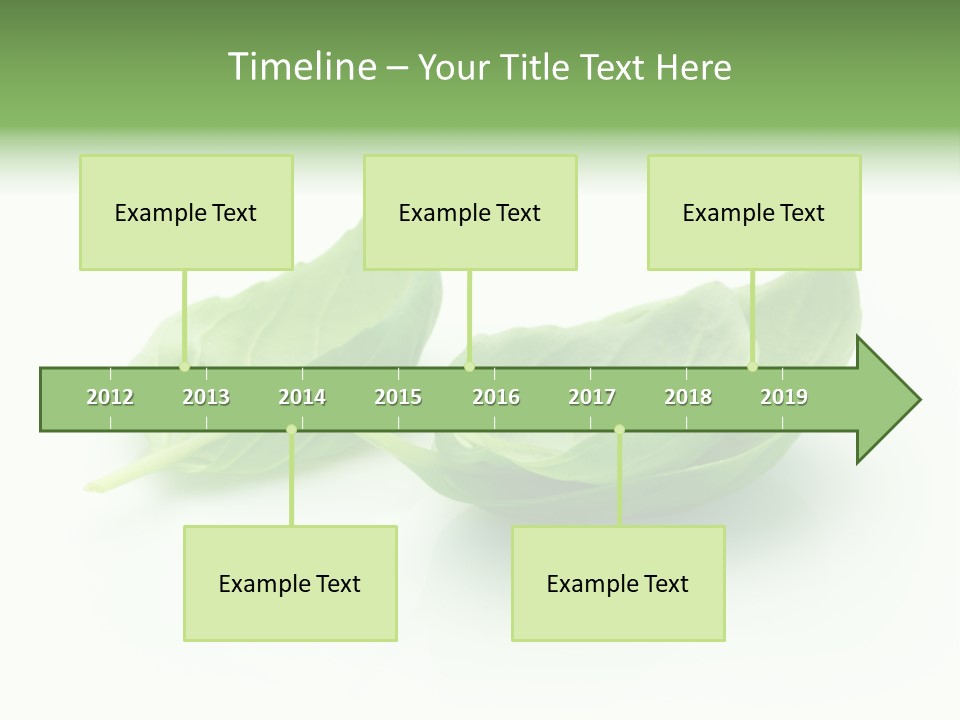 Timeline – Your Title Text Here

Example Text

Example Text

Example Text

2012 2013 2014 2015 2016 2017 2018 2019

Example Text

Example Text